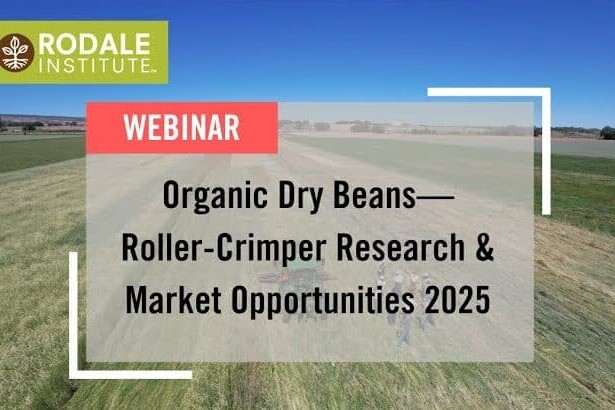 RODALE INSTITUTE™

WEBINAR

Organic Dry Beans—
Roller-Crimper Research &
Market Opportunities 2025